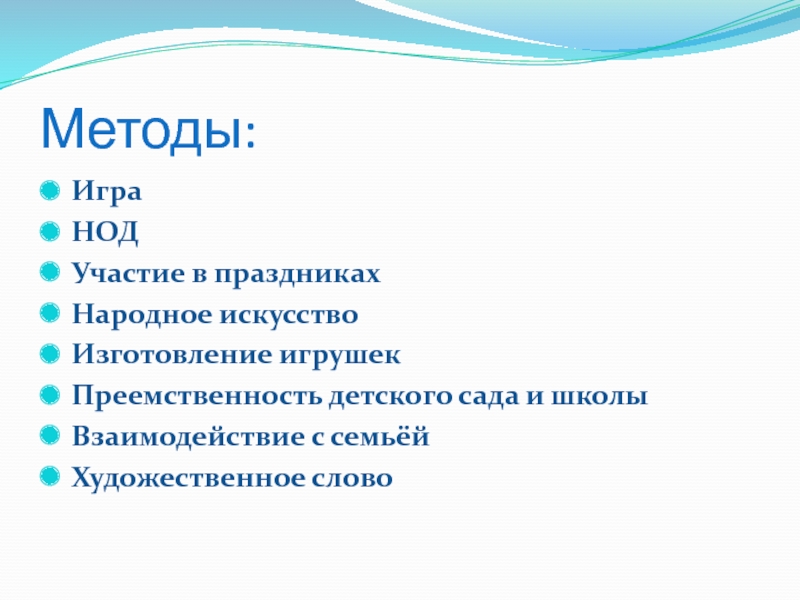 Методы:

Игра
НОД
Участие в праздниках
Народное искусство
Изготовление игрушек
Преемственность детского сада и школы
Взаимодействие с семьёй
Художественное слово